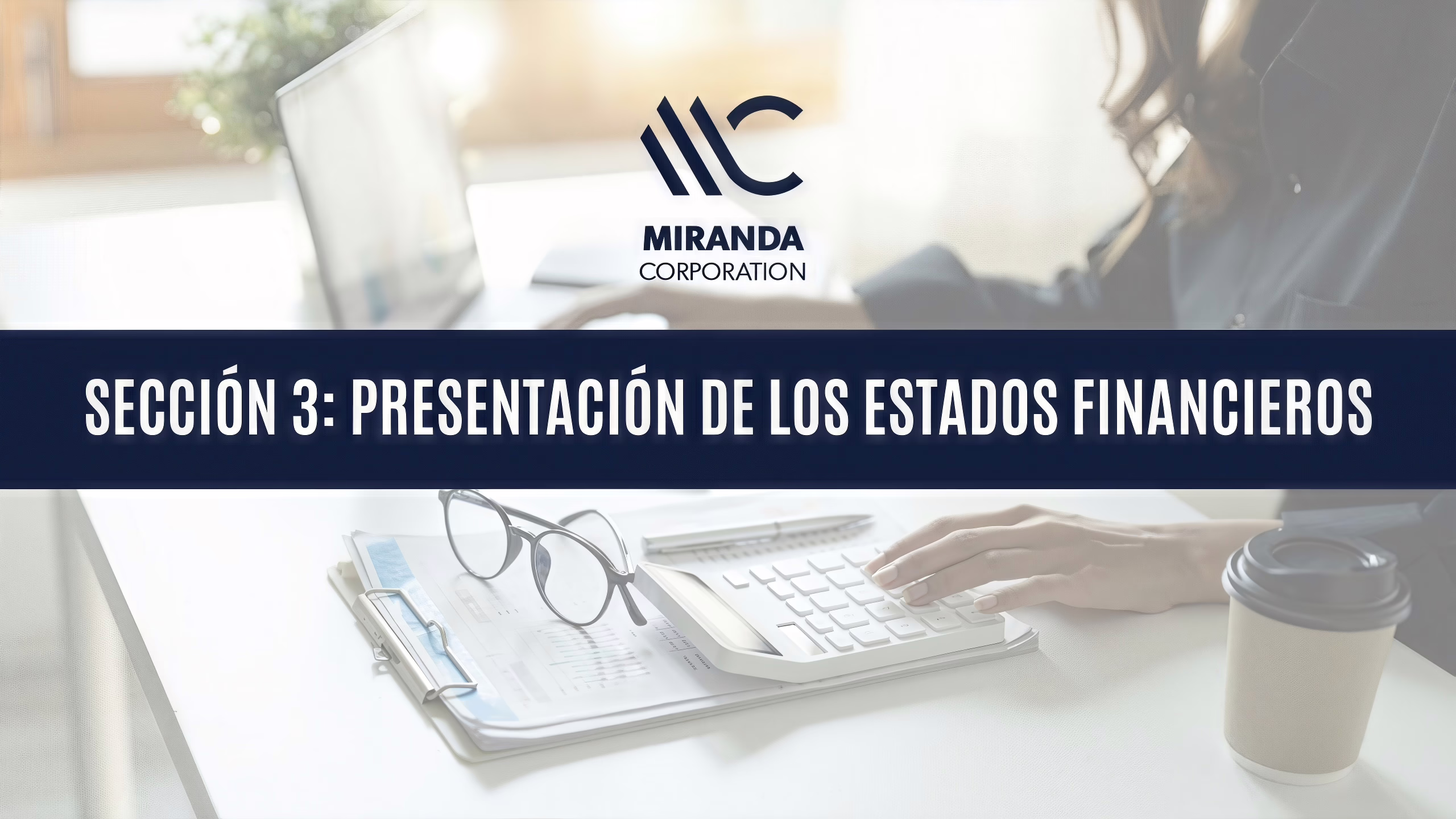 MIRANDA
CORPORATION

SECCIÓN 3: PRESENTACIÓN DE LOS ESTADOS FINANCIEROS